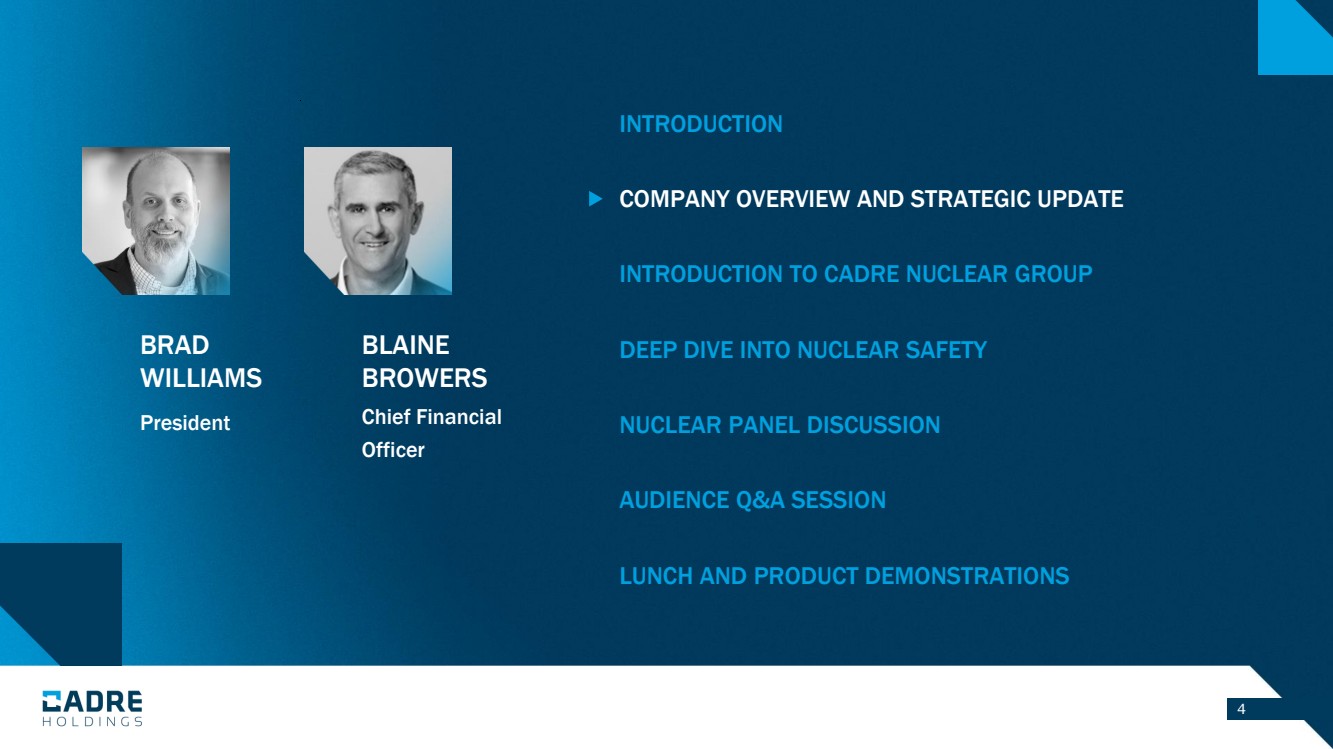 BRAD WILLIAMS
President

BLAINE BROWERS
Chief Financial Officer

INTRODUCTION

COMPANY OVERVIEW AND STRATEGIC UPDATE

INTRODUCTION TO CADRE NUCLEAR GROUP

DEEP DIVE INTO NUCLEAR SAFETY

NUCLEAR PANEL DISCUSSION

AUDIENCE Q&A SESSION

LUNCH AND PRODUCT DEMONSTRATIONS

CADRE
HOLDINGS

4